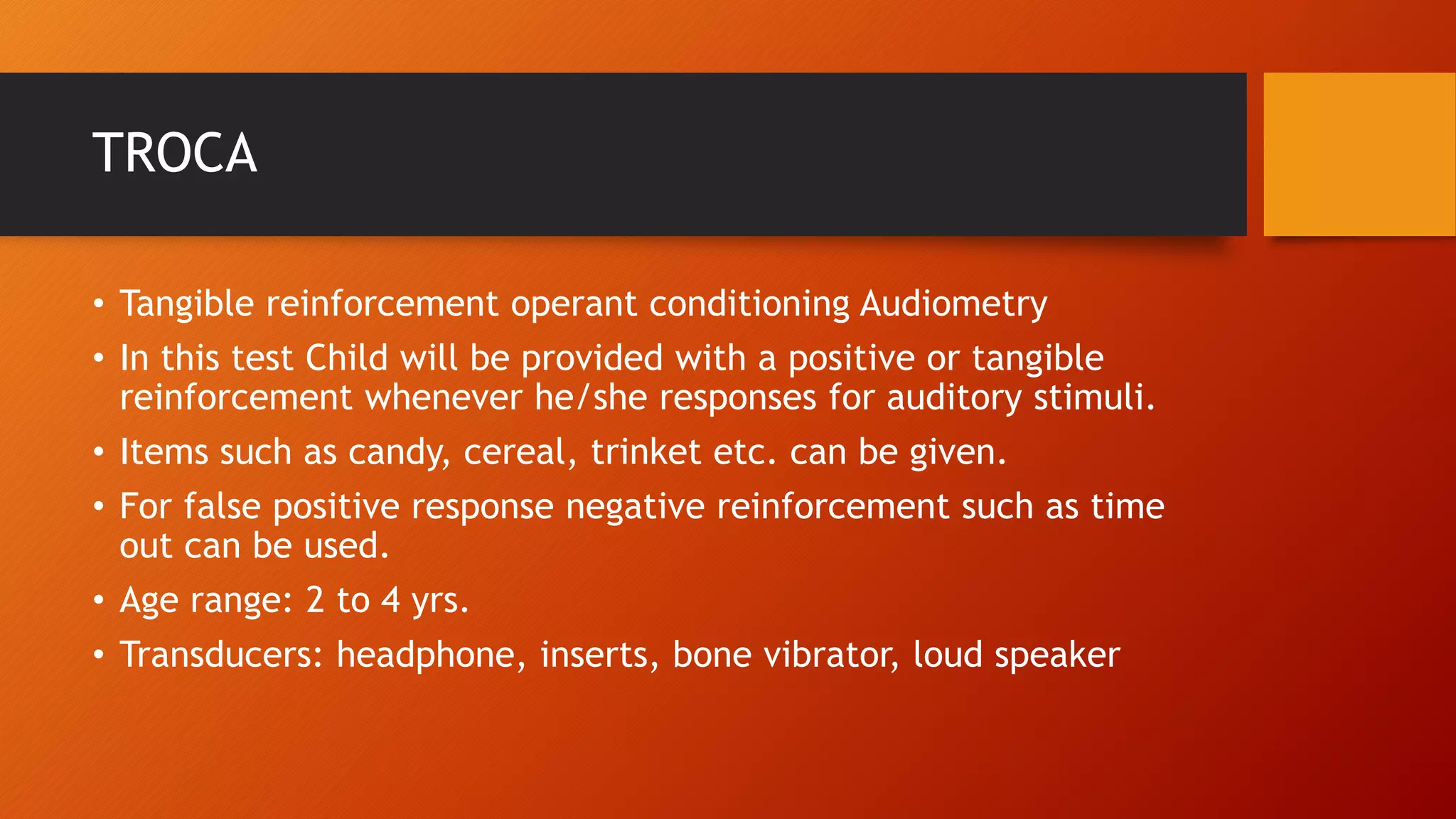 TROCA

• Tangible reinforcement operant conditioning Audiometry
• In this test Child will be provided with a positive or tangible reinforcement whenever he/she responses for auditory stimuli.
• Items such as candy, cereal, trinket etc. can be given.
• For false positive response negative reinforcement such as time out can be used.
• Age range: 2 to 4 yrs.
• Transducers: headphone, inserts, bone vibrator, loud speaker